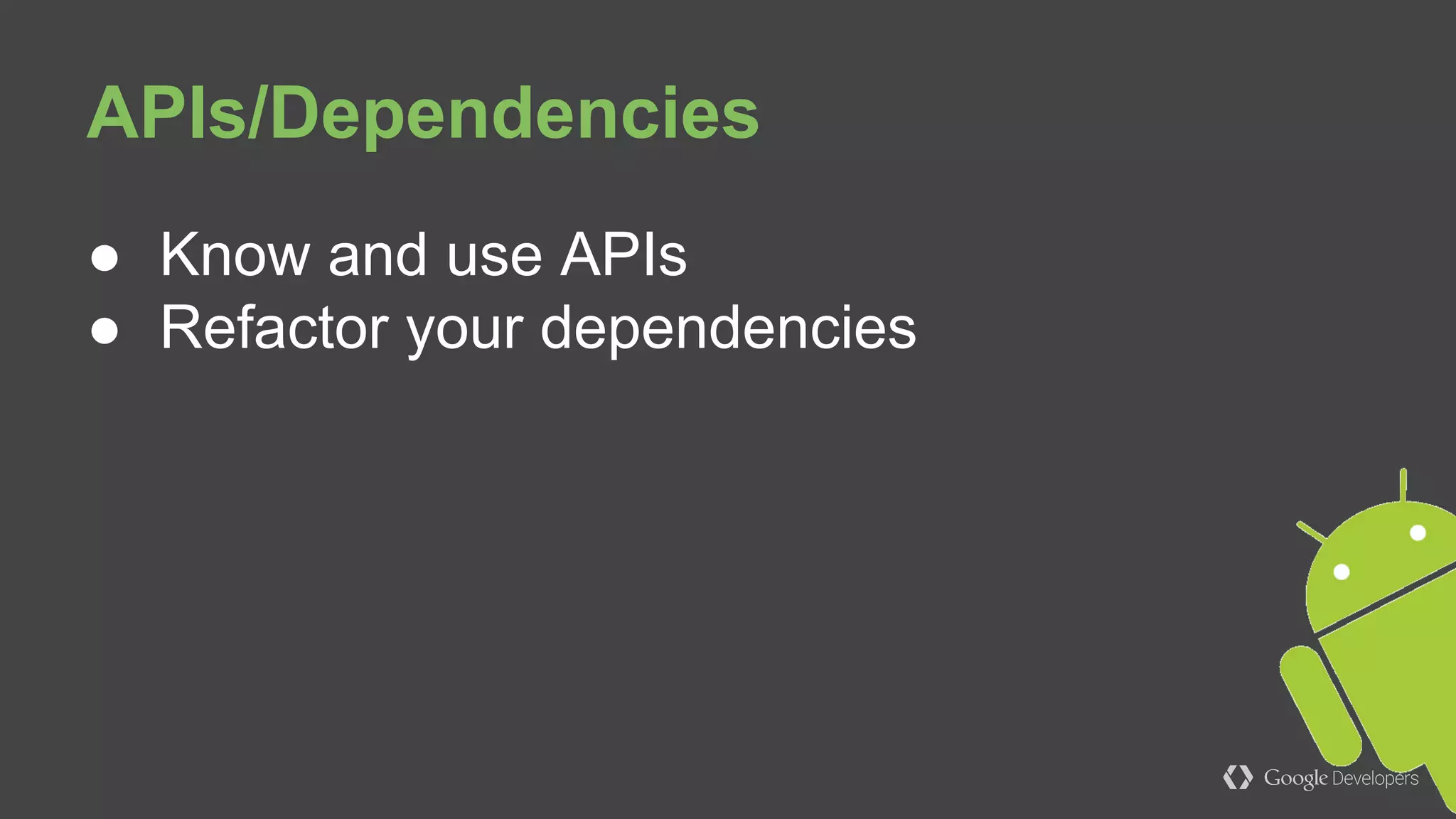 APIs/Dependencies

● Know and use APIs
● Refactor your dependencies

Google Developers